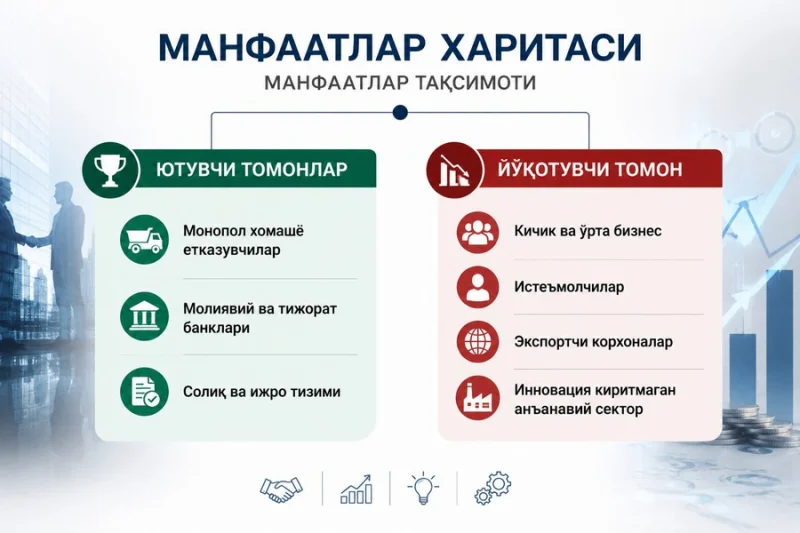 МАНФААТЛАР ХАРИТАСИ

МАНФААТЛАР ТАҚСИМОТИ

ЮТУВЧИ ТОМОНЛАР

Монопол хомашё етказувчилар

Молиявий ва тижорат банклари

Солиқ ва ижро тизими

ЙЎҚОТУВЧИ ТОМОН

Кичик ва ўрта бизнес

Истеъмолчилар

Экспортчи корхоналар

Инновация киритмаган анъанавий сектор